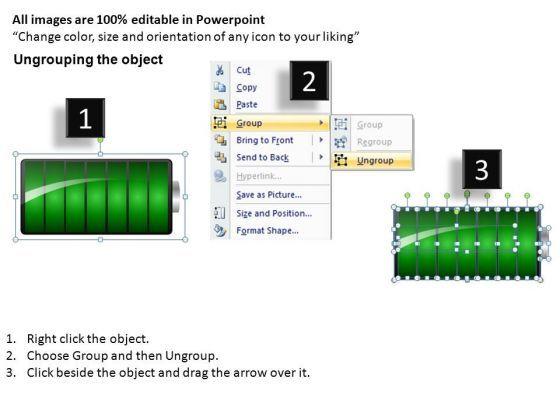 All images are 100% editable in Powerpoint
“Change color, size and orientation of any icon to your liking”

Ungrouping the object

1

2

Cut
Copy
Paste
Group
Bring to Front
Send to Back
Hyperlink...
Save as Picture...
Size and Position...
Format Shape...

Group
Regroup
Ungroup

3

1. Right click the object.
2. Choose Group and then Ungroup.
3. Click beside the object and drag the arrow over it.